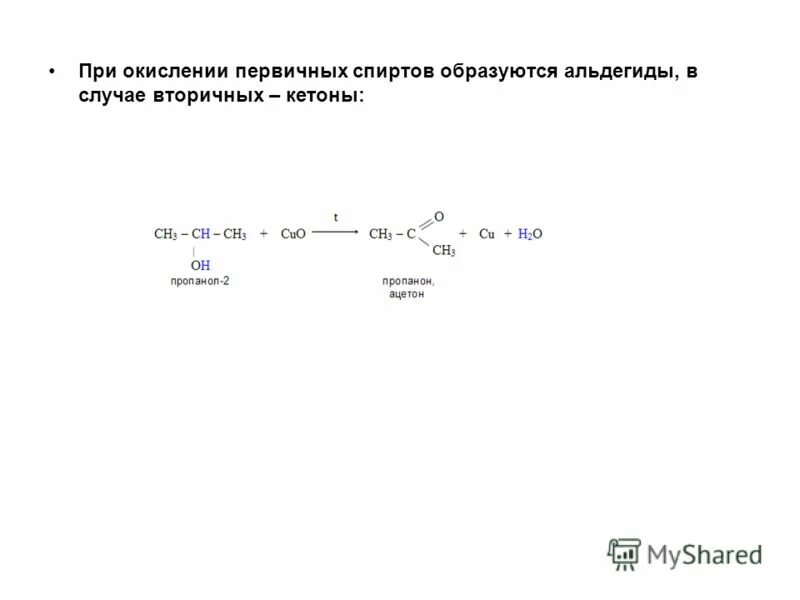 • При окислении первичных спиртов образуются альдегиды, в случае вторичных – кетоны:

$CH_3 - CH(OH) - CH_3 + CuO \xrightarrow{t} CH_3 - C(=O) - CH_3 + Cu + H_2O$

пропанол-2

пропанон, ацетон

MyShared